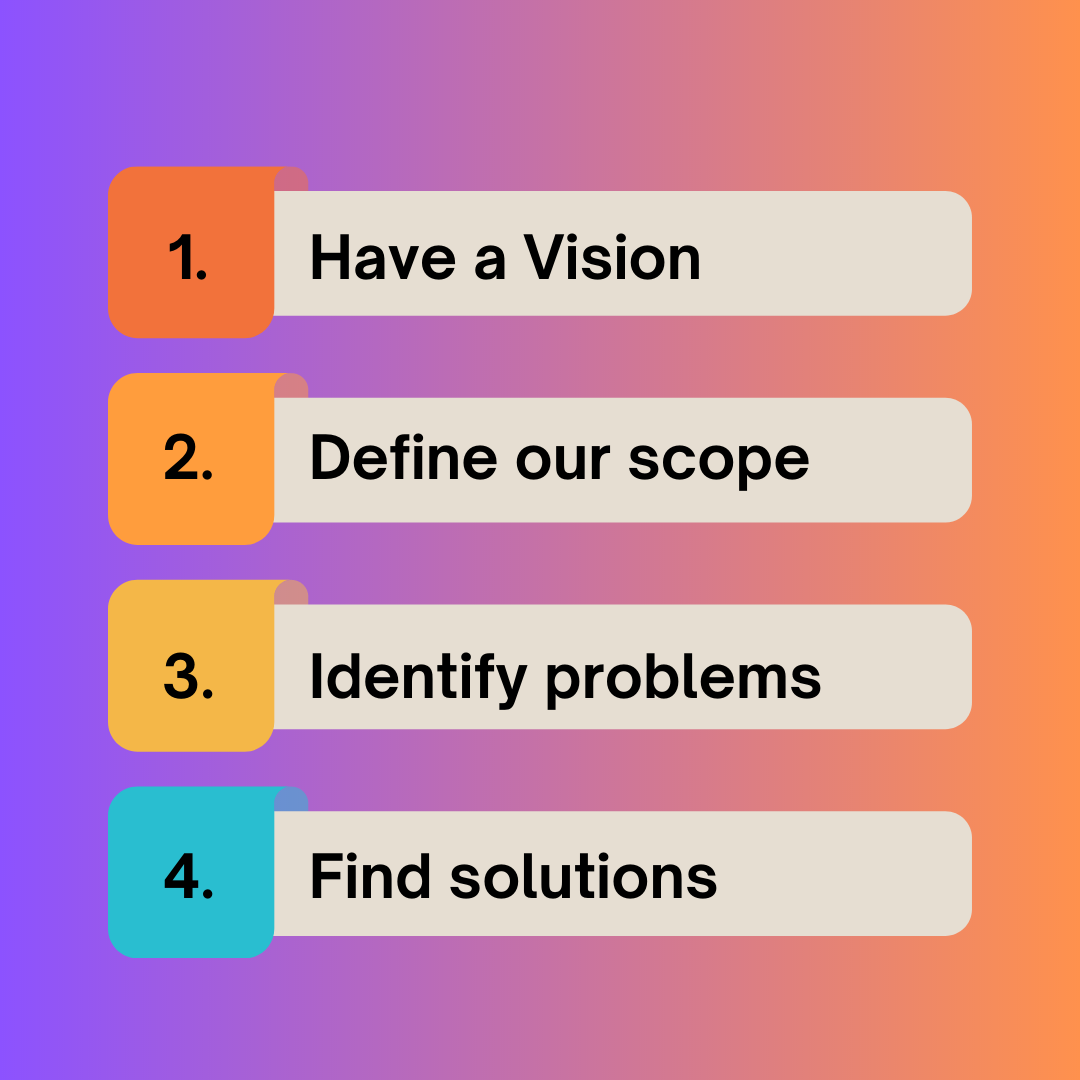 1. Have a Vision

2. Define our scope

3. Identify problems

4. Find solutions